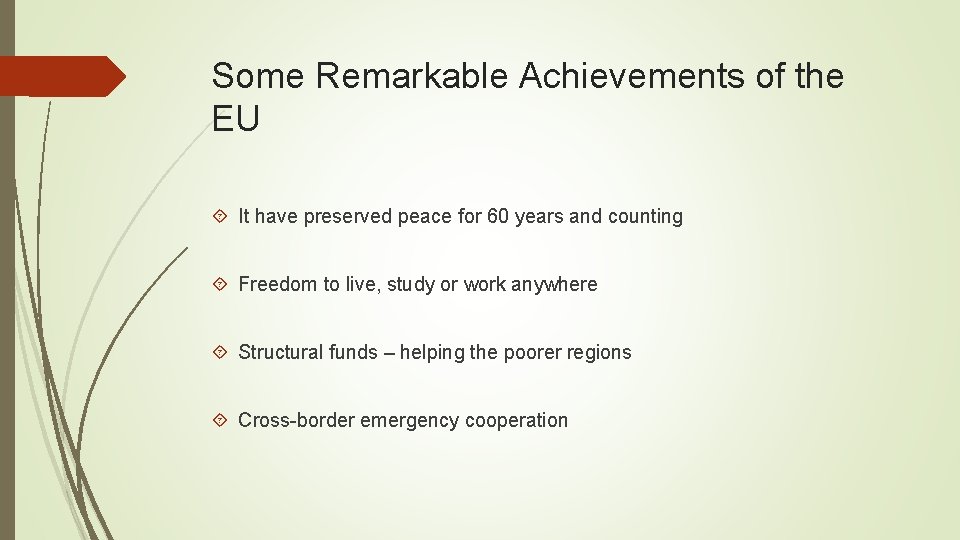 Some Remarkable Achievements of the EU

It have preserved peace for 60 years and counting

Freedom to live, study or work anywhere

Structural funds – helping the poorer regions

Cross-border emergency cooperation